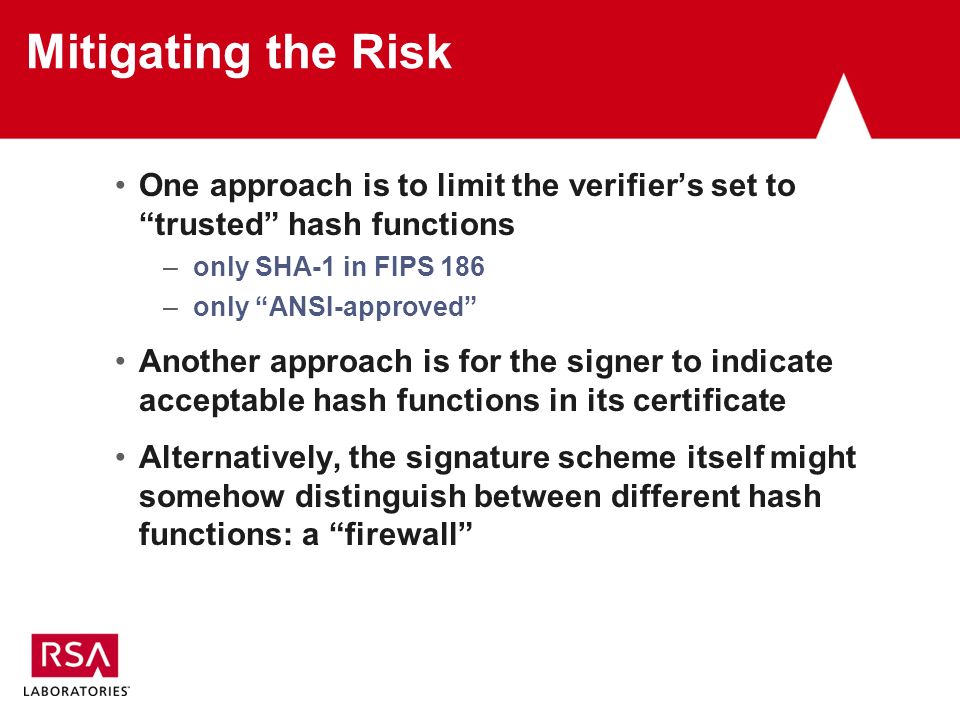 Mitigating the Risk

• One approach is to limit the verifier’s set to “trusted” hash functions
– only SHA-1 in FIPS 186
– only “ANSI-approved”

• Another approach is for the signer to indicate acceptable hash functions in its certificate

• Alternatively, the signature scheme itself might somehow distinguish between different hash functions: a “firewall”

RSA
LABORATORIES